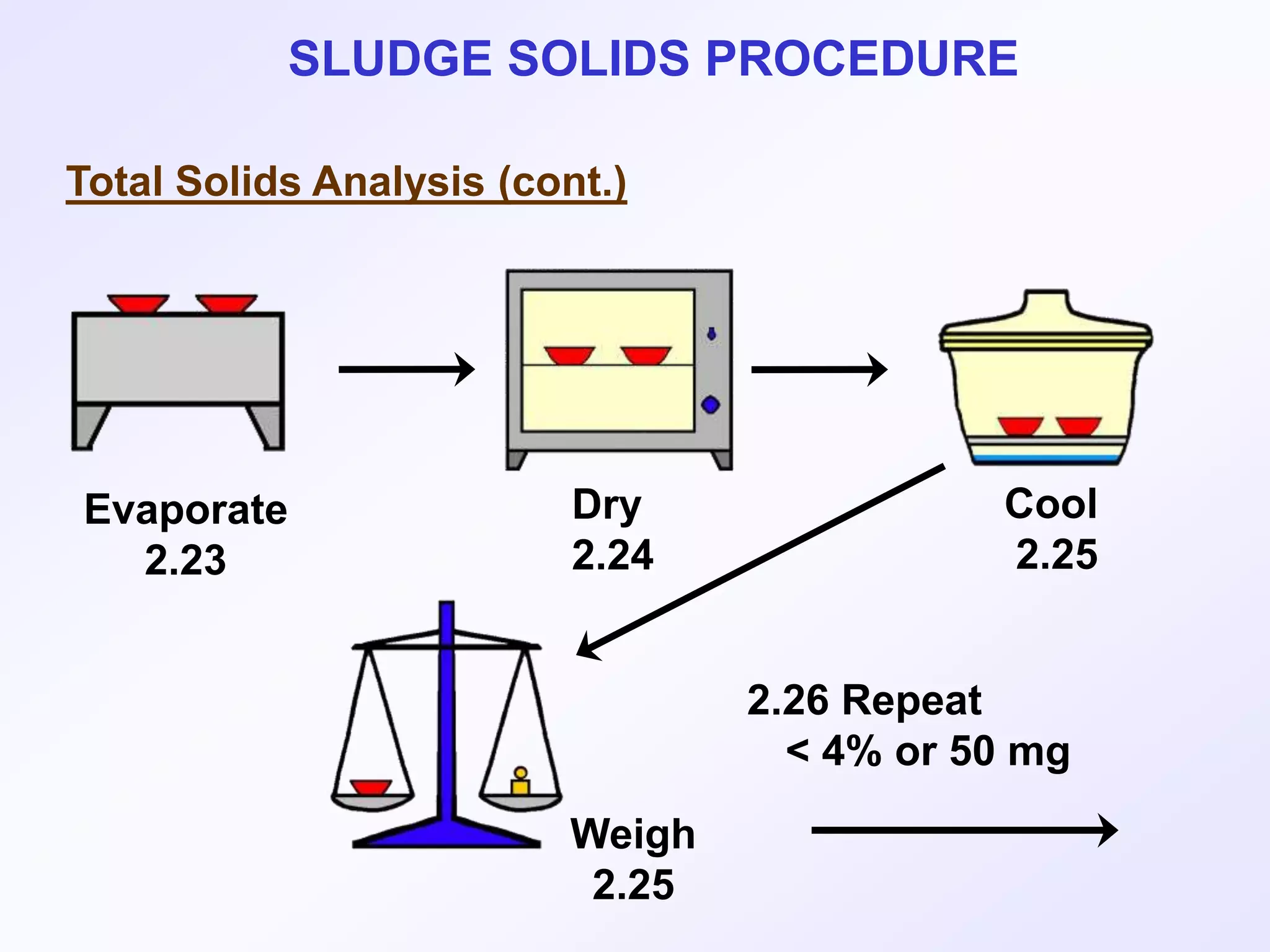 SLUDGE SOLIDS PROCEDURE

Total Solids Analysis (cont.)

Evaporate
2.23

Dry
2.24

Cool
2.25

Weigh
2.25

2.26 Repeat
< 4% or 50 mg